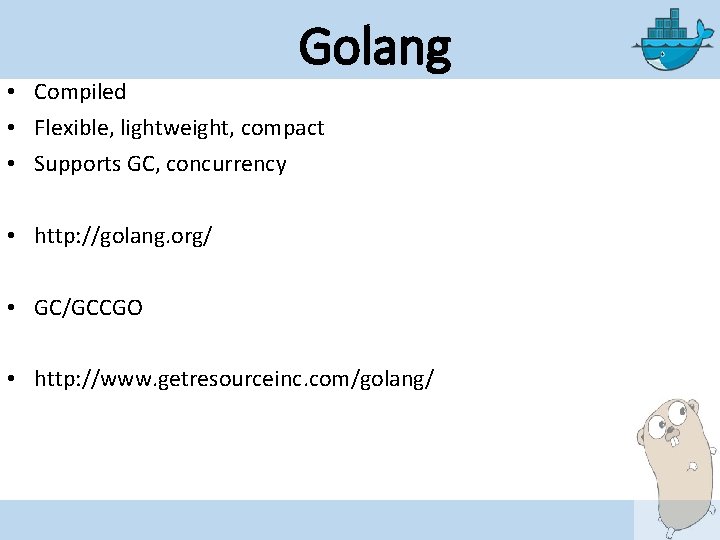 Golang

• Compiled
• Flexible, lightweight, compact
• Supports GC, concurrency

• http://golang.org/

• GC/GCCGO

• http://www.getresourceinc.com/golang/